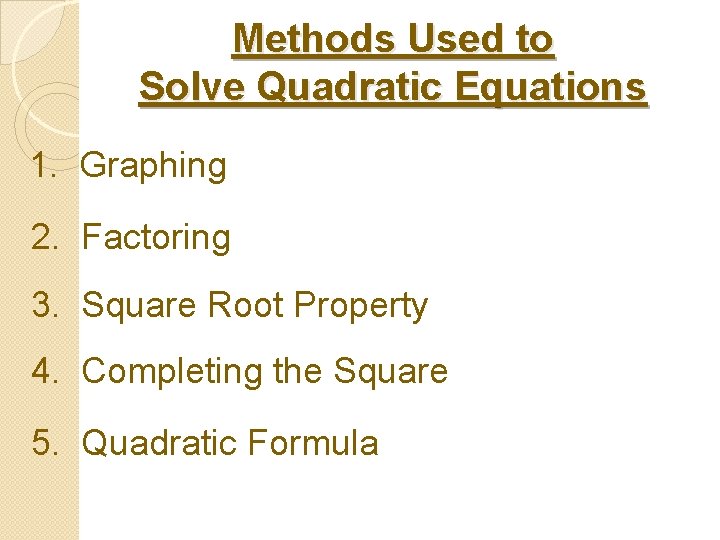 Methods Used to Solve Quadratic Equations

1. Graphing
2. Factoring
3. Square Root Property
4. Completing the Square
5. Quadratic Formula